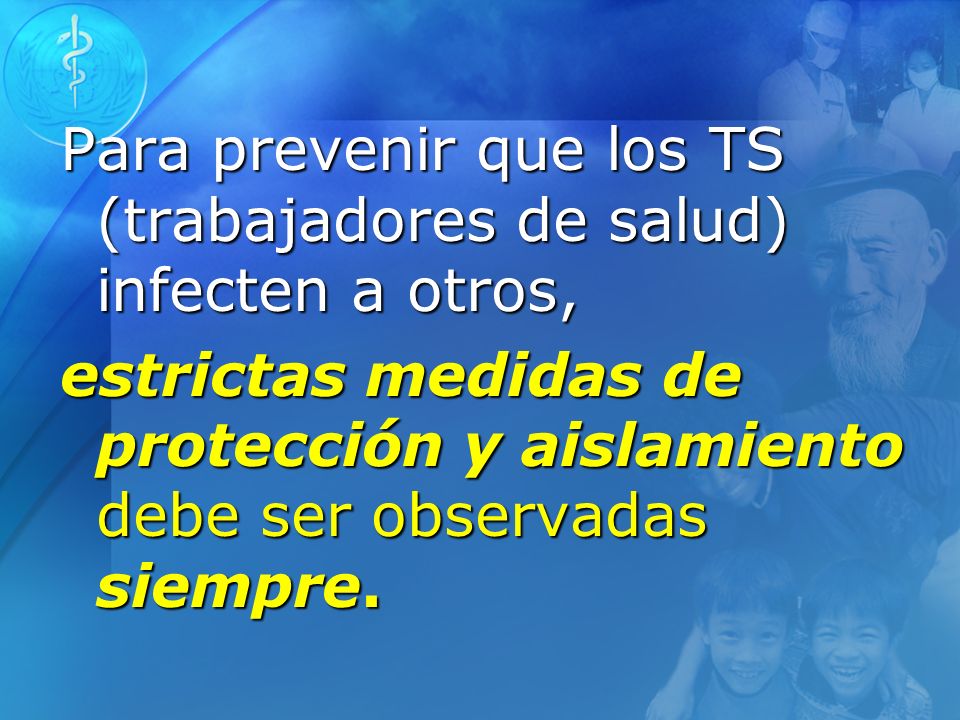 Para prevenir que los TS (trabajadores de salud) infecten a otros,

estrictas medidas de protección y aislamiento debe ser observadas siempre.